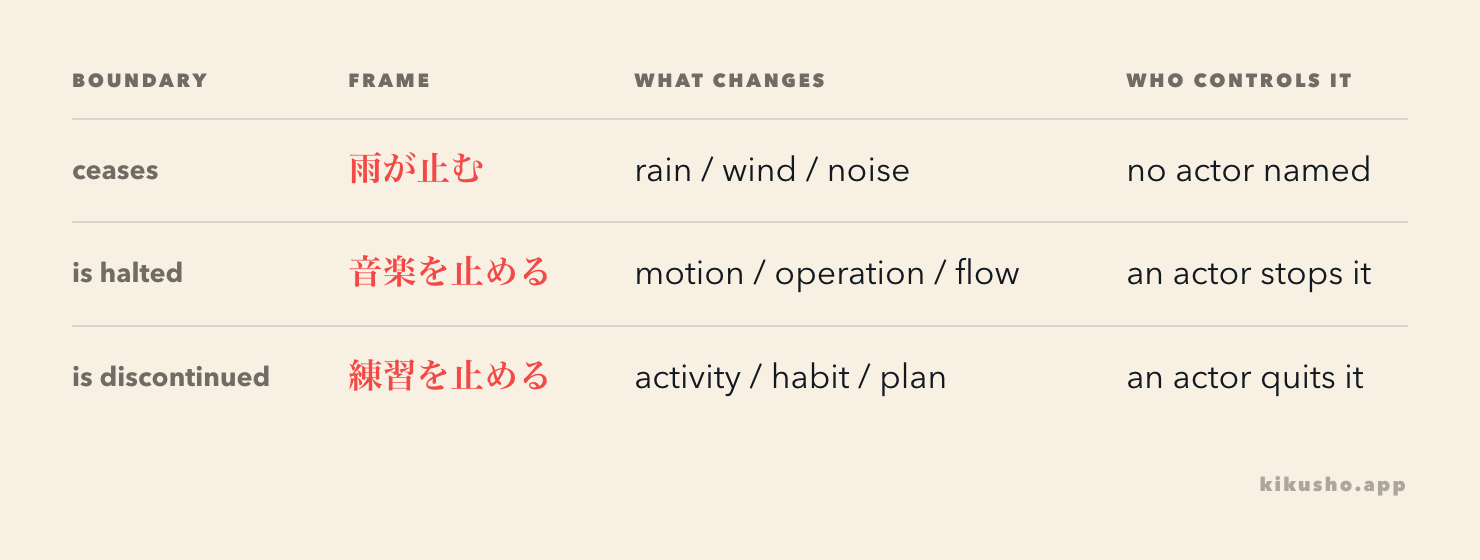 | BOUNDARY | FRAME | WHAT CHANGES | WHO CONTROLS IT |
|---|---|---|---|
| ceases | 雨が止む | rain / wind / noise | no actor named |
| is halted | 音楽を止める | motion / operation / flow | an actor stops it |
| is discontinued | 練習を止める | activity / habit / plan | an actor quits it |

kikusho.app